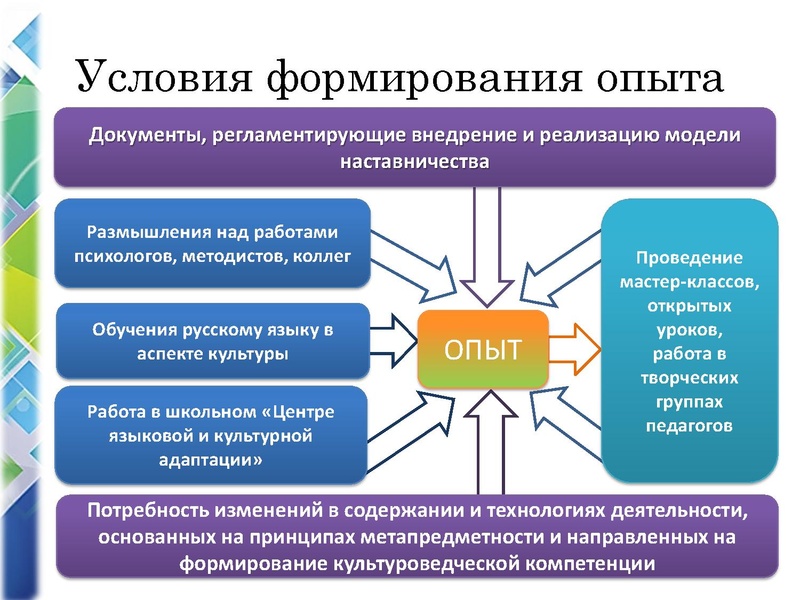 Условия формирования опыта

Документы, регламентирующие внедрение и реализацию модели наставничества

Размышления над работами психологов, методистов, коллег

Обучения русскому языку в аспекте культуры

Работа в школьном «Центре языковой и культурной адаптации»

ОПЫТ

Проведение мастер-классов, открытых уроков, работа в творческих группах педагогов

Потребность изменений в содержании и технологиях деятельности, основанных на принципах метапредметности и направленных на формирование культуроведческой компетенции